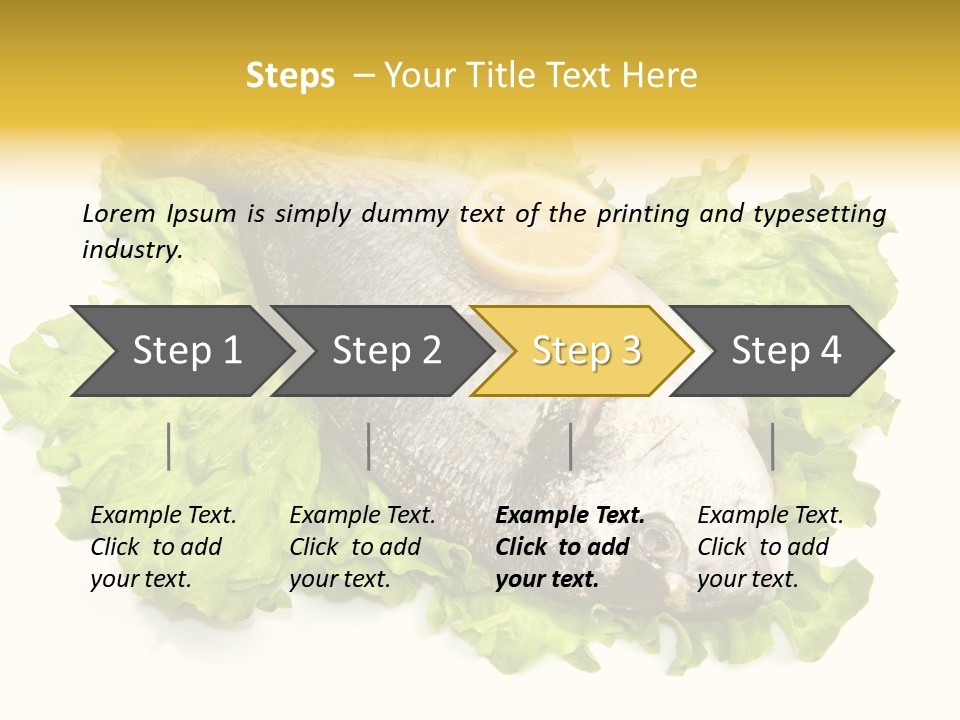 Steps – Your Title Text Here

Lorem Ipsum is simply dummy text of the printing and typesetting industry.

Step 1

Step 2

Step 3

Step 4

Example Text. Click to add your text.

Example Text. Click to add your text.

Example Text. Click to add your text.

Example Text. Click to add your text.